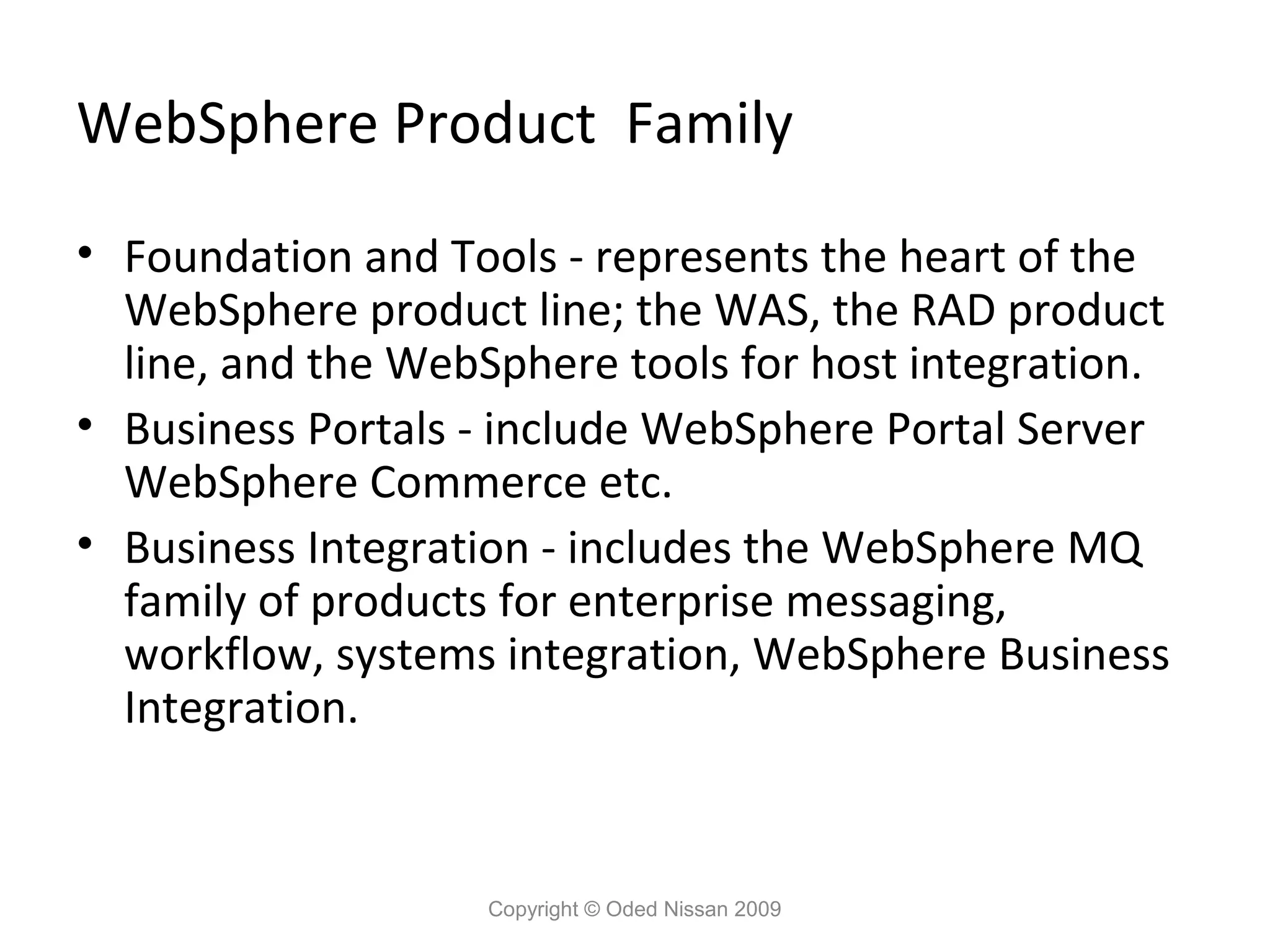 WebSphere Product  Family

• Foundation and Tools - represents the heart of the WebSphere product line; the WAS, the RAD product line, and the WebSphere tools for host integration.
• Business Portals - include WebSphere Portal Server WebSphere Commerce etc.
• Business Integration - includes the WebSphere MQ family of products for enterprise messaging, workflow, systems integration, WebSphere Business Integration.

Copyright © Oded Nissan 2009